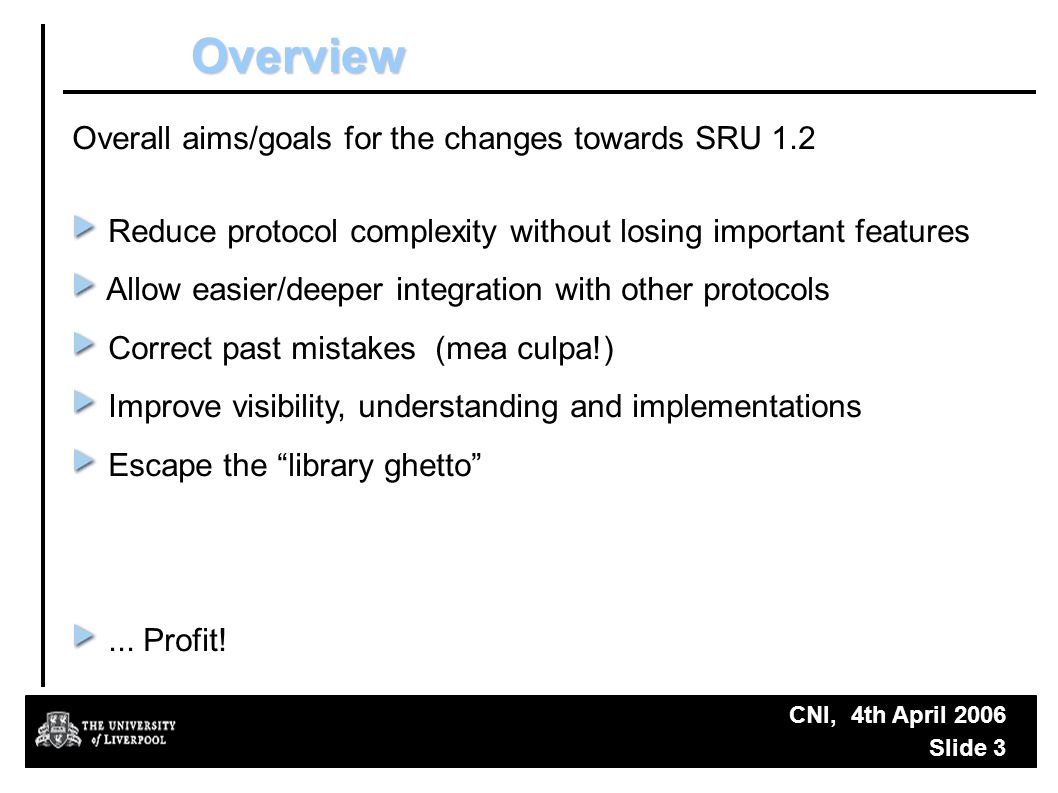 Overview

Overall aims/goals for the changes towards SRU 1.2

Reduce protocol complexity without losing important features

Allow easier/deeper integration with other protocols

Correct past mistakes (mea culpa!)

Improve visibility, understanding and implementations

Escape the “library ghetto”

... Profit!

THE UNIVERSITY of LIVERPOOL

CNI, 4th April 2006
Slide 3